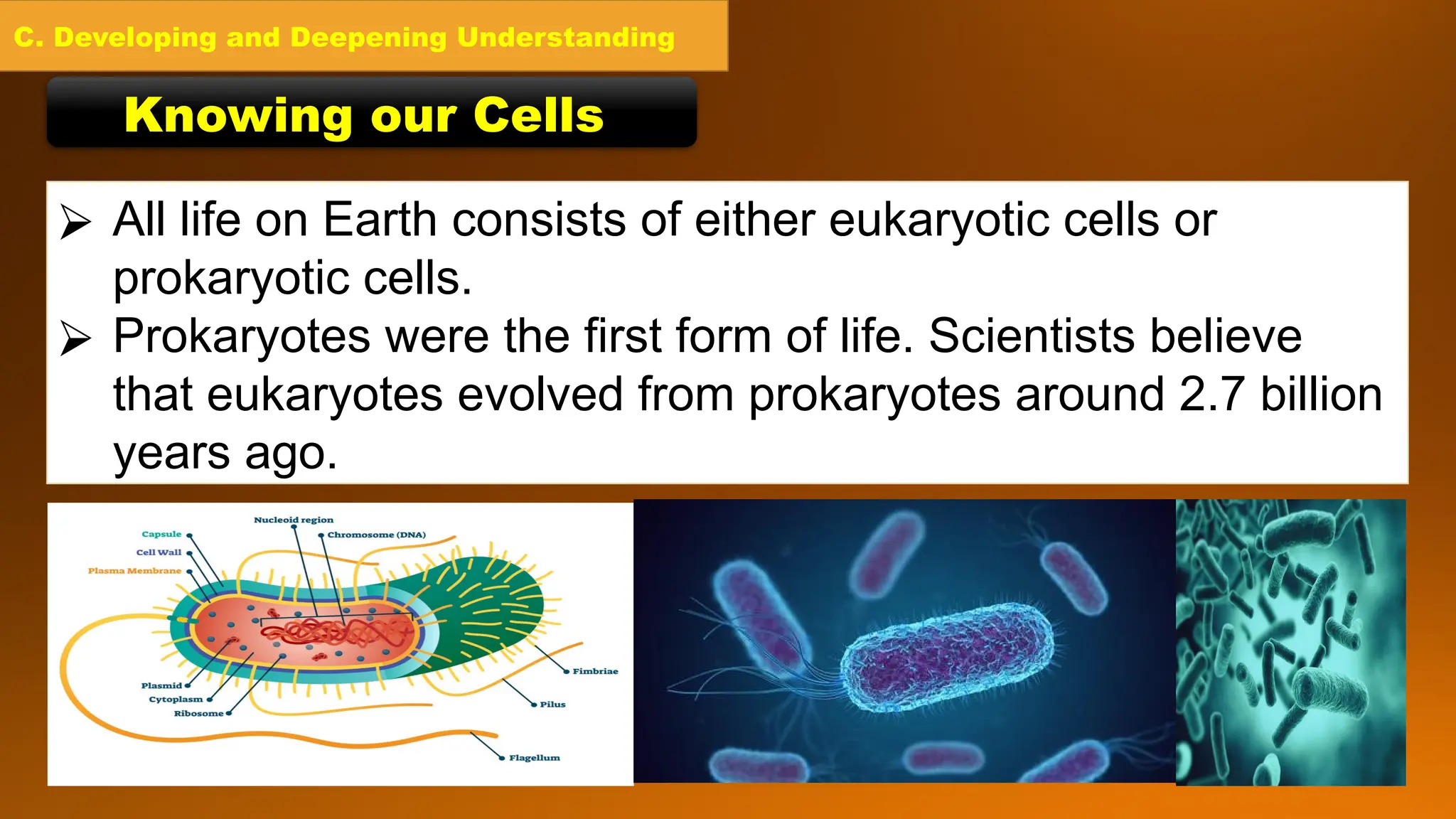 C. Developing and Deepening Understanding

Knowing our Cells

➢ All life on Earth consists of either eukaryotic cells or prokaryotic cells.

➢ Prokaryotes were the first form of life. Scientists believe that eukaryotes evolved from prokaryotes around 2.7 billion years ago.

Nucleoid region
Chromosome (DNA)
Capsule
Cell Wall
Plasma Membrane
Plasmid
Cytoplasm
Ribosome
Fimbriae
Pilus
Flagellum